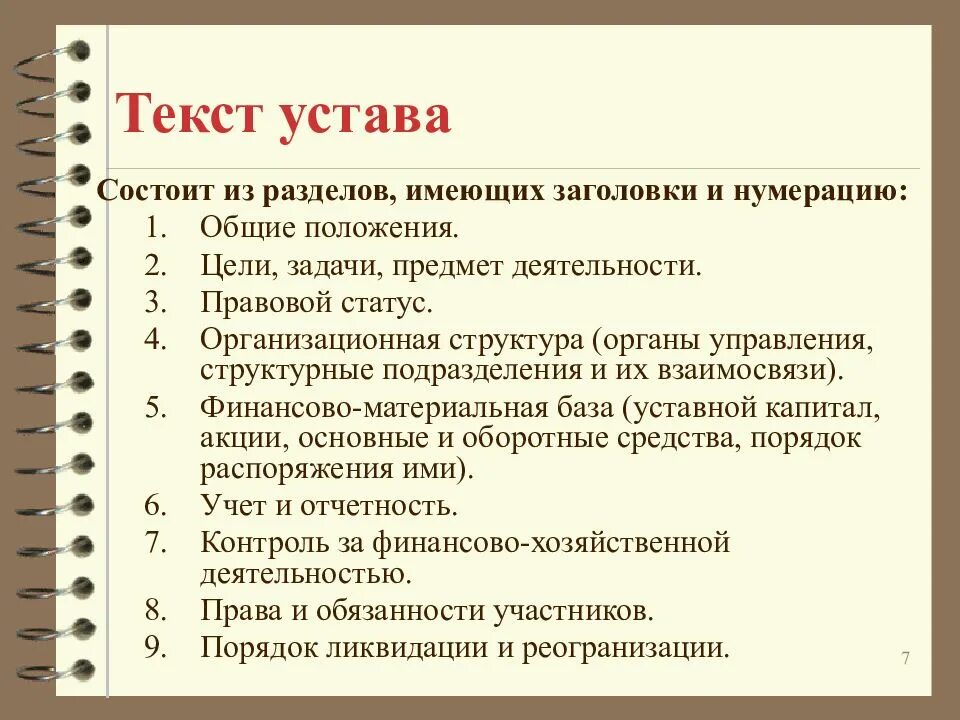 Текст устава

Состоит из разделов, имеющих заголовки и нумерацию:

1. Общие положения.
2. Цели, задачи, предмет деятельности.
3. Правовой статус.
4. Организационная структура (органы управления, структурные подразделения и их взаимосвязи).
5. Финансово-материальная база (уставной капитал, акции, основные и оборотные средства, порядок распоряжения ими).
6. Учет и отчетность.
7. Контроль за финансово-хозяйственной деятельностью.
8. Права и обязанности участников.
9. Порядок ликвидации и реогранизации.

7